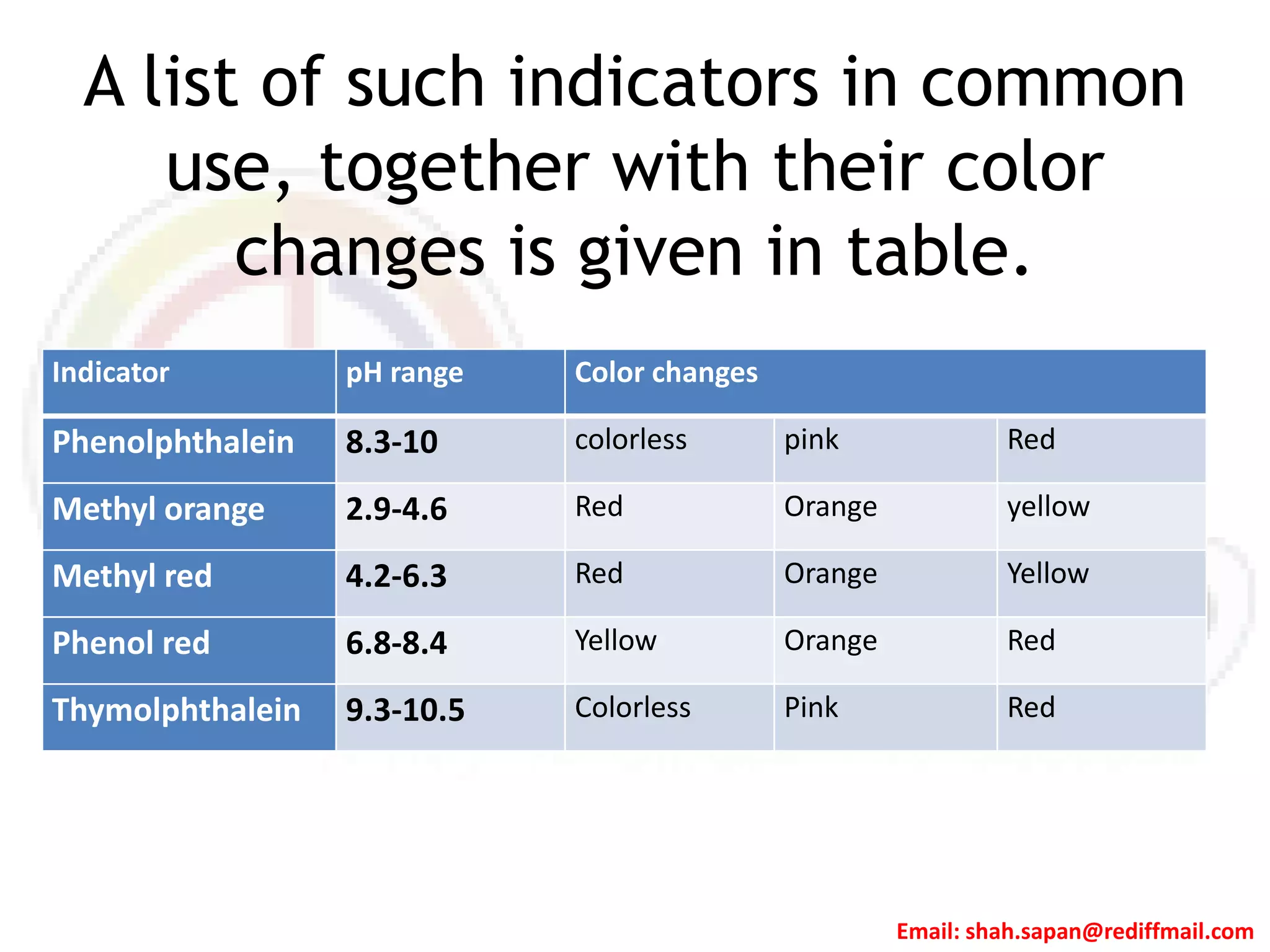 A list of such indicators in common use, together with their color changes is given in table.

| Indicator | pH range | Color changes | | |
|---|---|---|---|---|
| Phenolphthalein | 8.3-10 | colorless | pink | Red |
| Methyl orange | 2.9-4.6 | Red | Orange | yellow |
| Methyl red | 4.2-6.3 | Red | Orange | Yellow |
| Phenol red | 6.8-8.4 | Yellow | Orange | Red |
| Thymolphthalein | 9.3-10.5 | Colorless | Pink | Red |

Email: shah.sapan@rediffmail.com